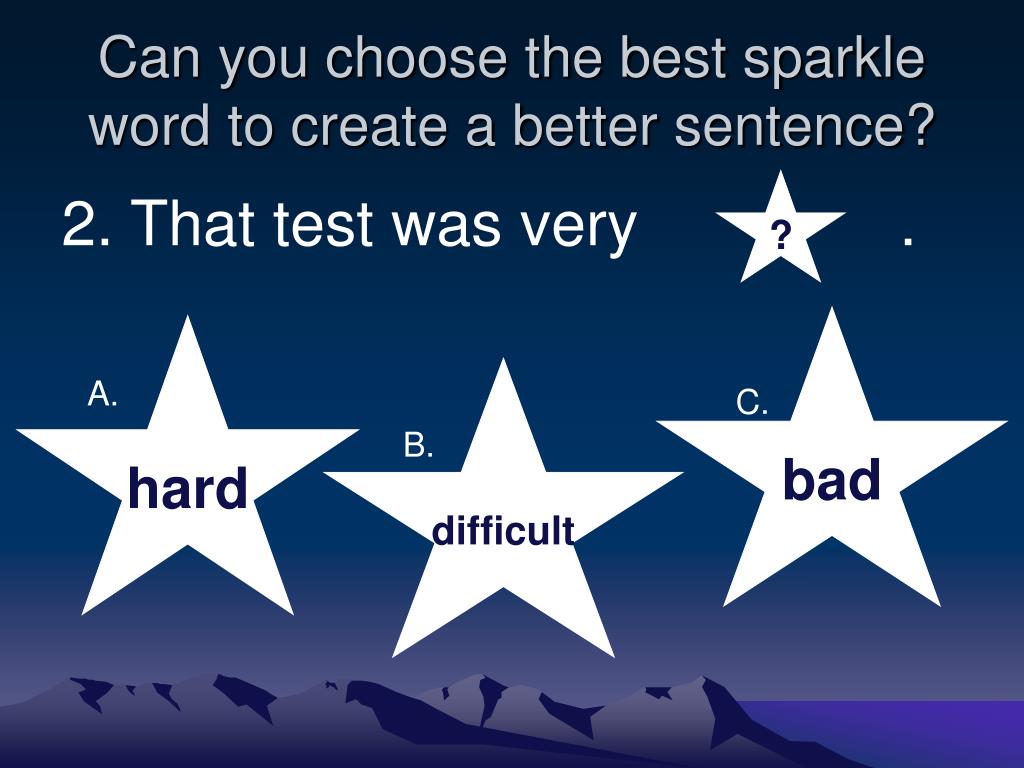 Can you choose the best sparkle word to create a better sentence?

2. That test was very ? .

A.
hard

B.
difficult

C.
bad